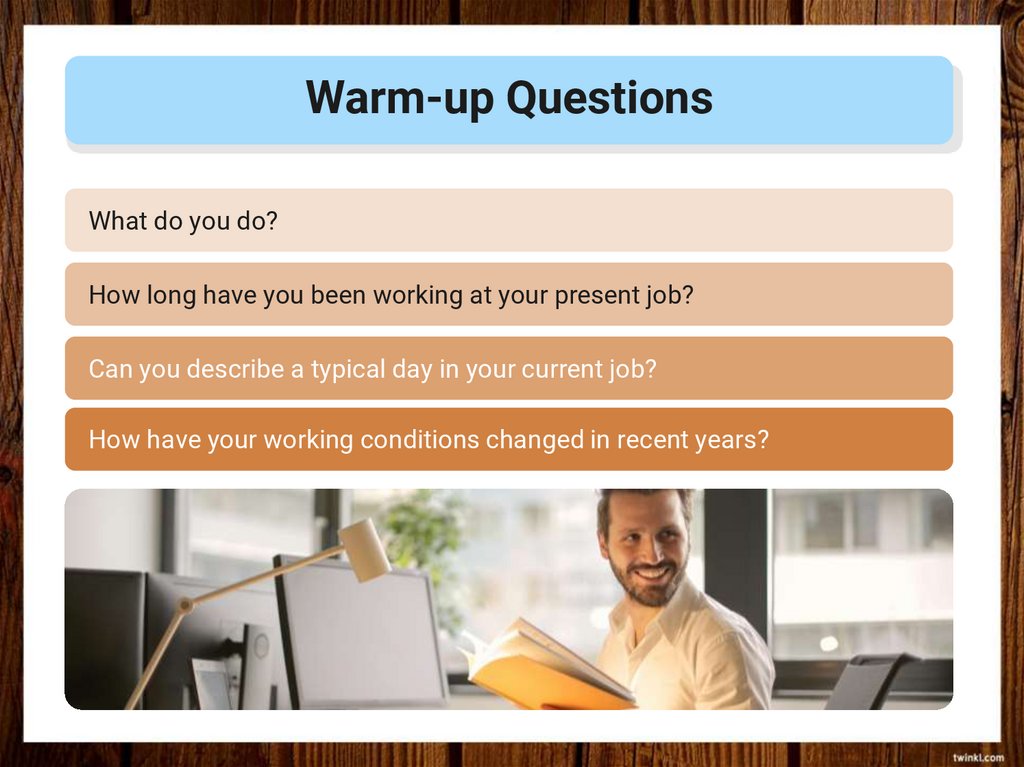 Warm-up Questions

What do you do?

How long have you been working at your present job?

Can you describe a typical day in your current job?

How have your working conditions changed in recent years?

twinkl.com